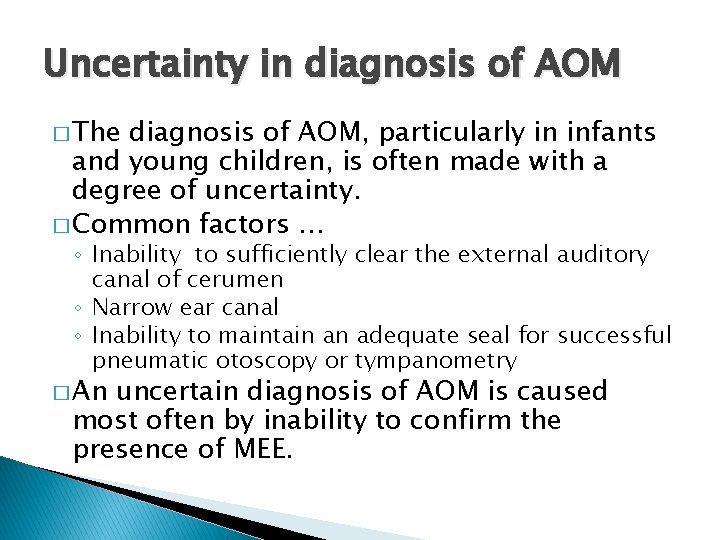 Uncertainty in diagnosis of AOM

□ The diagnosis of AOM, particularly in infants and young children, is often made with a degree of uncertainty.

□ Common factors ...
◦ Inability  to sufficiently clear the external auditory canal of cerumen
◦ Narrow ear canal
◦ Inability to maintain an adequate seal for successful pneumatic otoscopy or tympanometry

□ An uncertain diagnosis of AOM is caused most often by inability to confirm the presence of MEE.